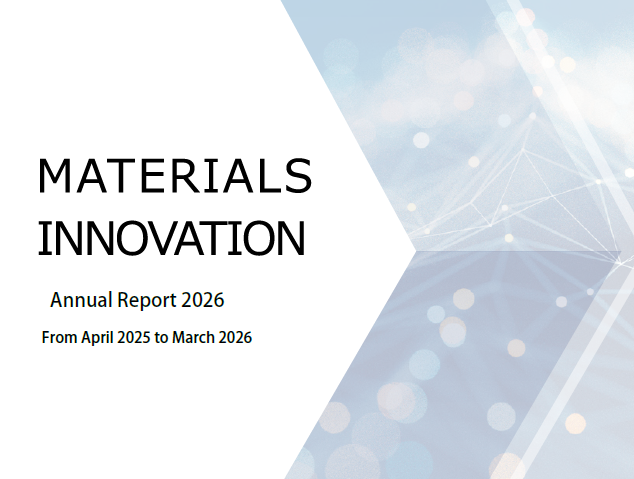 MATERIALS
INNOVATION

Annual Report 2026

From April 2025 to March 2026